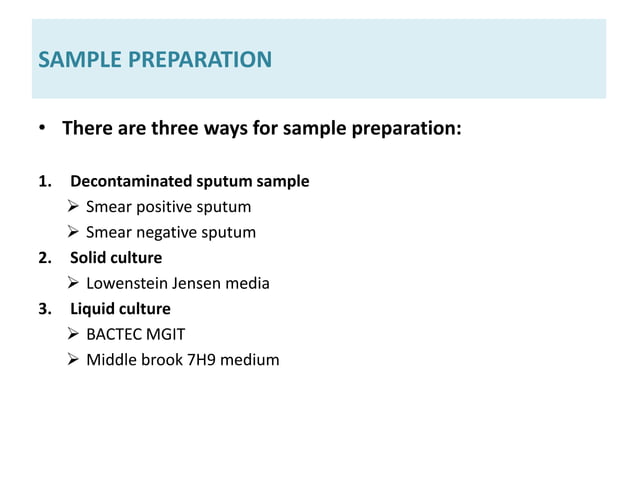 SAMPLE PREPARATION

• There are three ways for sample preparation:

1. Decontaminated sputum sample
➢ Smear positive sputum
➢ Smear negative sputum
2. Solid culture
➢ Lowenstein Jensen media
3. Liquid culture
➢ BACTEC MGIT
➢ Middle brook 7H9 medium